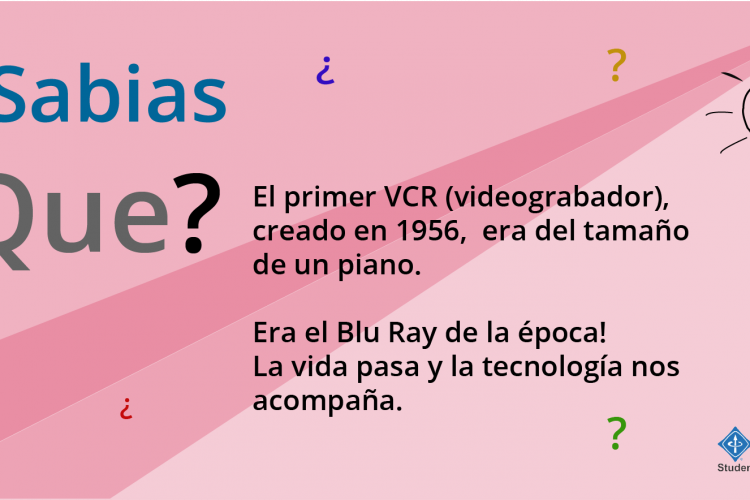 Sabias

¿

?

Que?

El primer VCR (videograbador), creado en 1956, era del tamaño de un piano.

Era el Blu Ray de la época!
La vida pasa y la tecnología nos acompaña.

¿

?

Studen